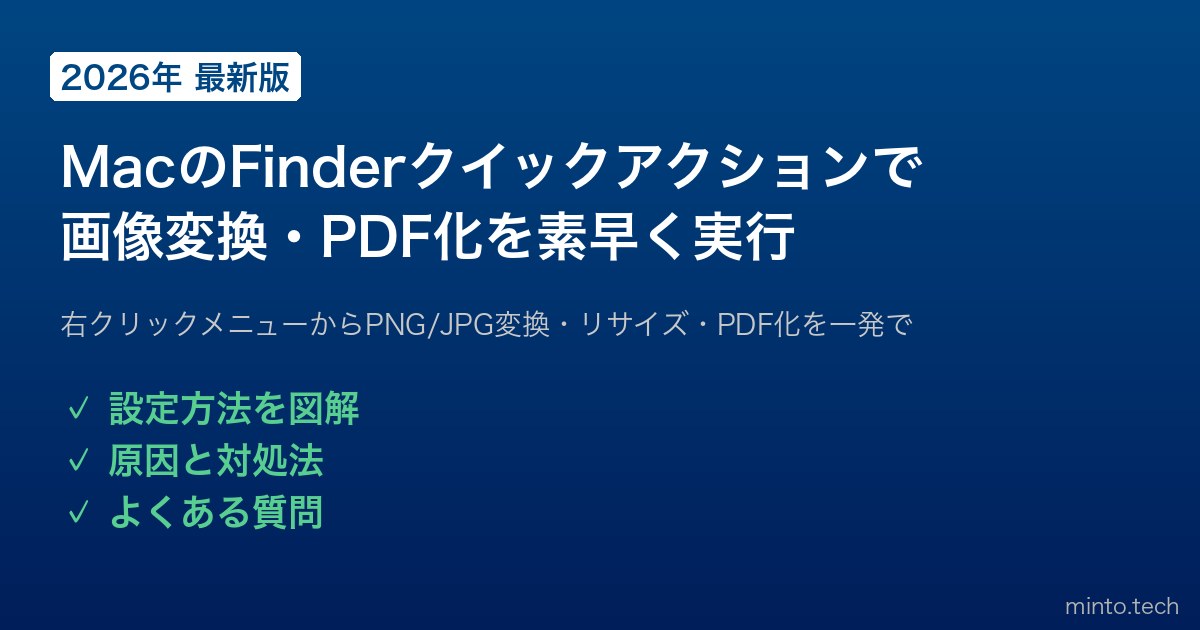 2026年 最新版

MacのFinderクイックアクションで画像変換・PDF化を素早く実行

右クリックメニューからPNG/JPG変換・リサイズ・PDF化を一発で

✓ 設定方法を図解
✓ 原因と対処法
✓ よくある質問

minto.tech